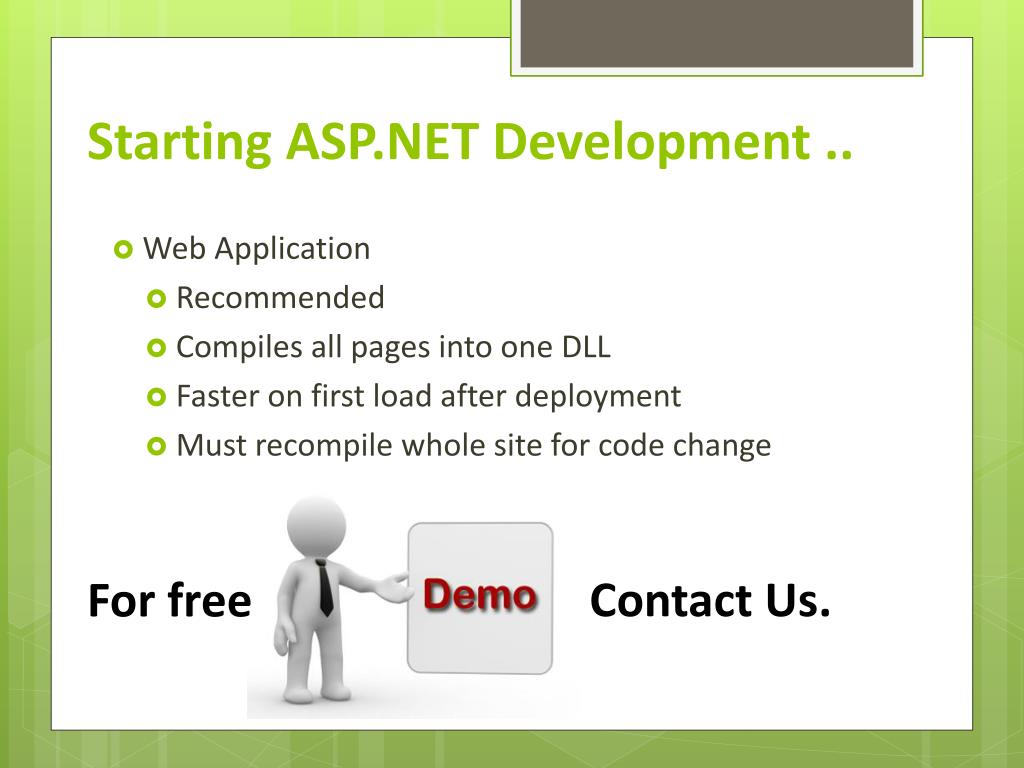 Starting ASP.NET Development ..

Web Application

Recommended

Compiles all pages into one DLL

Faster on first load after deployment

Must recompile whole site for code change

For free Demo Contact Us.